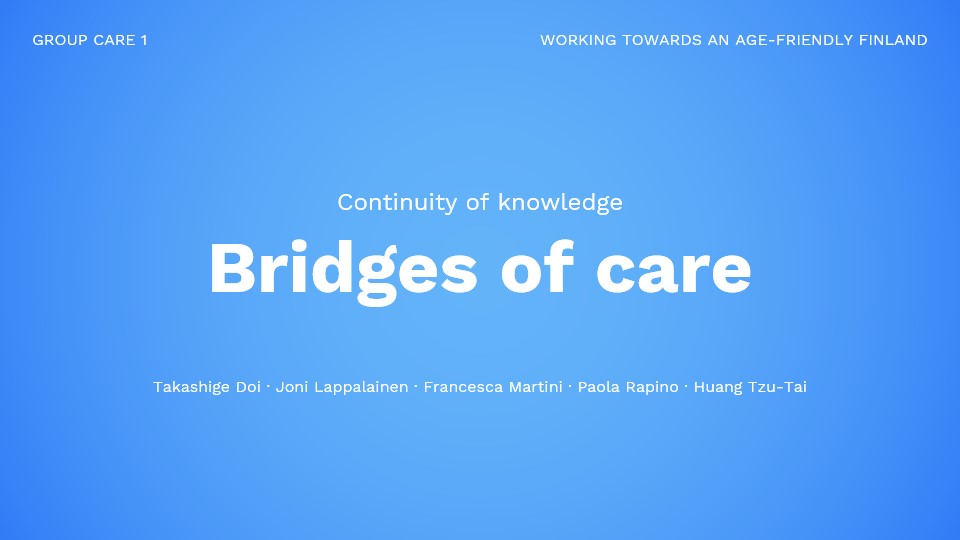 GROUP CARE 1

WORKING TOWARDS AN AGE-FRIENDLY FINLAND

Continuity of knowledge

Bridges of care

Takashige Doi · Joni Lappalainen · Francesca Martini · Paola Rapino · Huang Tzu-Tai